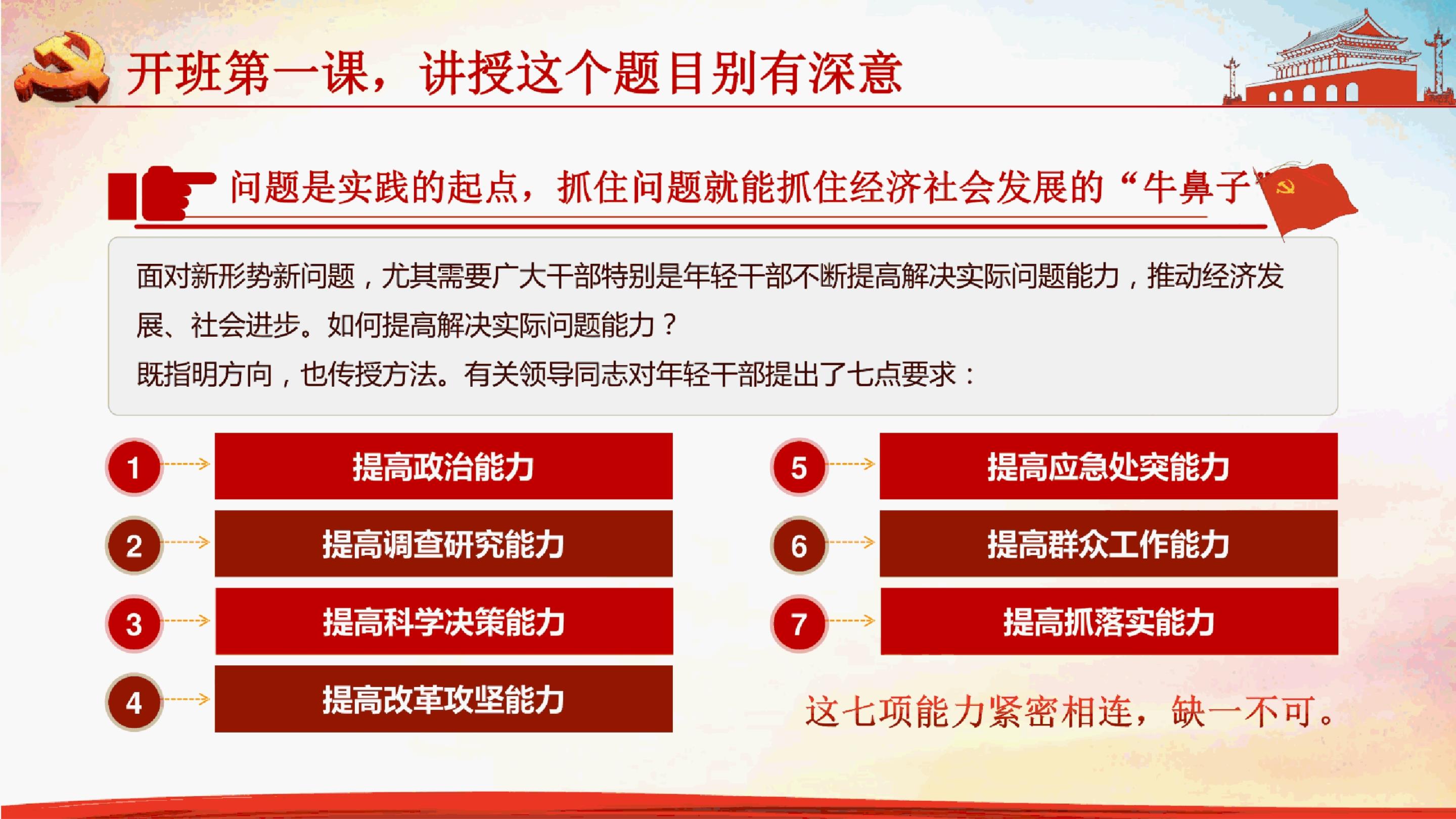 开班第一课，讲授这个题目别有深意

问题是实践的起点，抓住问题就能抓住经济社会发展的“牛鼻子”

面对新形势新问题，尤其需要广大干部特别是年轻干部不断提高解决实际问题能力，推动经济发展、社会进步。如何提高解决实际问题能力？

既指明方向，也传授方法。有关领导同志对年轻干部提出了七点要求：

1 提高政治能力

2 提高调查研究能力

3 提高科学决策能力

4 提高改革攻坚能力

5 提高应急处突能力

6 提高群众工作能力

7 提高抓落实能力

这七项能力紧密相连，缺一不可。